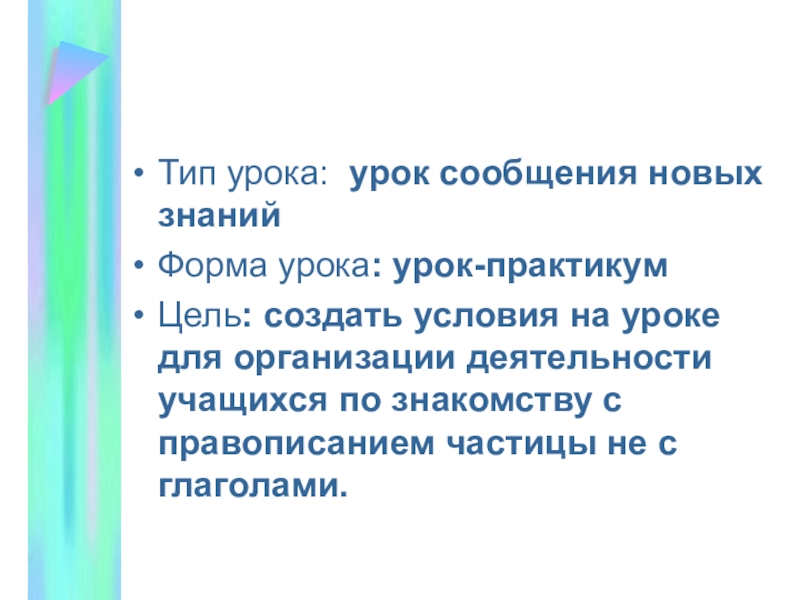 • Тип урока: урок сообщения новых знаний

• Форма урока: урок-практикум

• Цель: создать условия на уроке для организации деятельности учащихся по знакомству с правописанием частицы не с глаголами.